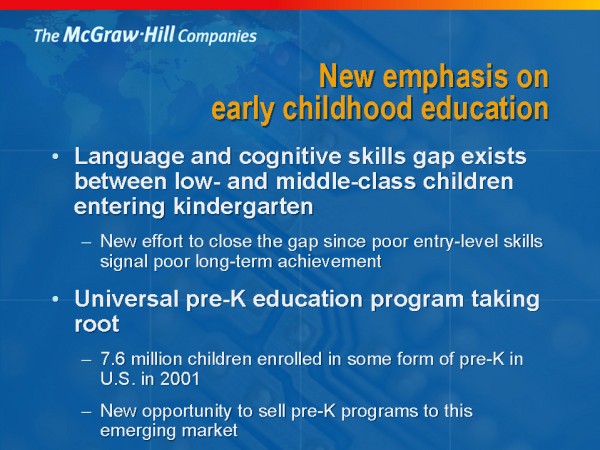 The McGraw·Hill Companies

New emphasis on early childhood education

• Language and cognitive skills gap exists between low- and middle-class children entering kindergarten

– New effort to close the gap since poor entry-level skills signal poor long-term achievement

• Universal pre-K education program taking root

– 7.6 million children enrolled in some form of pre-K in U.S. in 2001

– New opportunity to sell pre-K programs to this emerging market